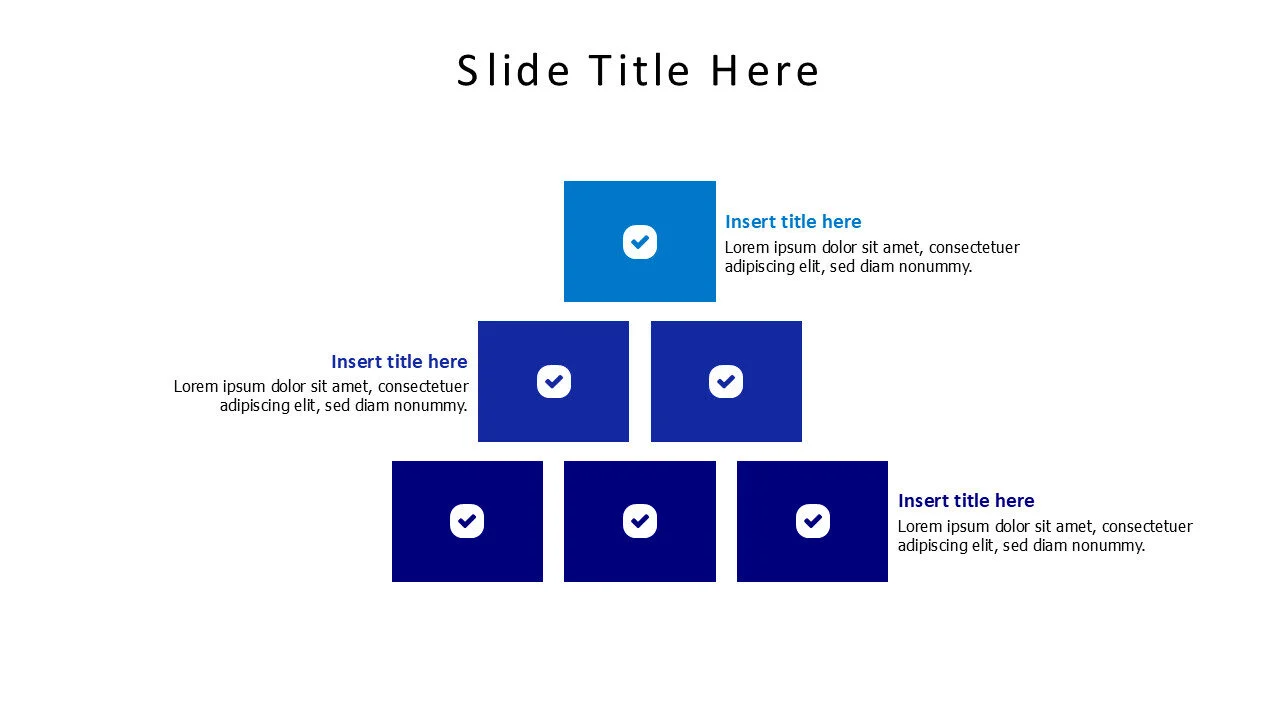 Slide Title Here

Insert title here
Lorem ipsum dolor sit amet, consectetuer adipiscing elit, sed diam nonummy.

Insert title here
Lorem ipsum dolor sit amet, consectetuer adipiscing elit, sed diam nonummy.

Insert title here
Lorem ipsum dolor sit amet, consectetuer adipiscing elit, sed diam nonummy.